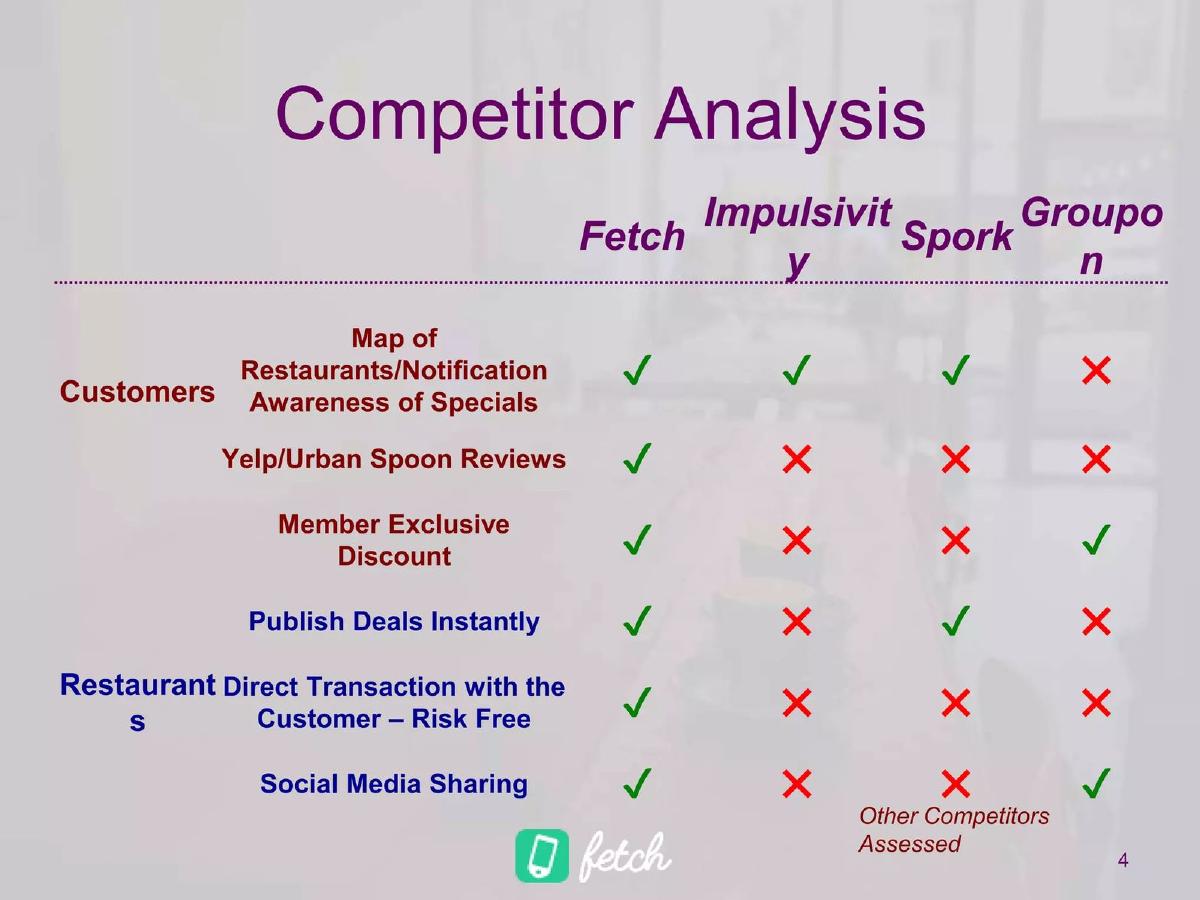 Competitor Analysis

| | | Fetch | Impulsivity | Spork | Groupon |
|---|---|---|---|---|---|
| Customers | Map of Restaurants/Notification Awareness of Specials | ✓ | ✓ | ✓ | ✗ |
| | Yelp/Urban Spoon Reviews | ✓ | ✗ | ✗ | ✗ |
| | Member Exclusive Discount | ✓ | ✗ | ✗ | ✓ |
| Restaurants | Publish Deals Instantly | ✓ | ✗ | ✓ | ✗ |
| | Direct Transaction with the Customer – Risk Free | ✓ | ✗ | ✗ | ✗ |
| | Social Media Sharing | ✓ | ✗ | ✗ | ✓ |

Other Competitors Assessed

fetch

4